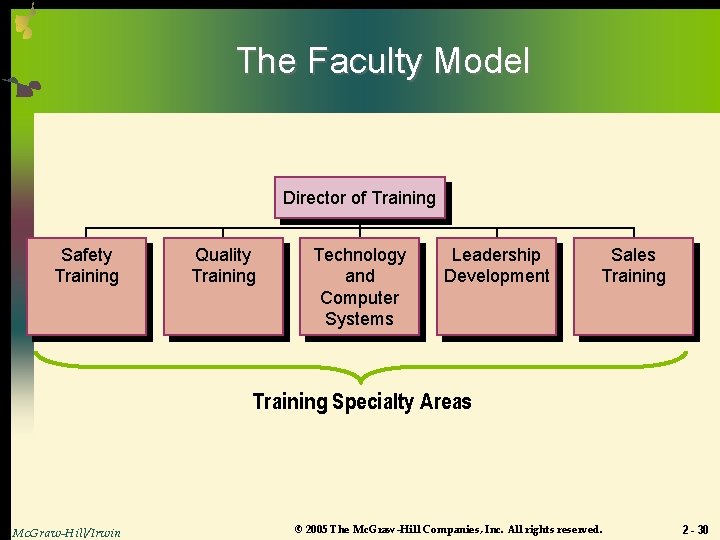 The Faculty Model

Director of Training

Safety Training

Quality Training

Technology and Computer Systems

Leadership Development

Sales Training

Training Specialty Areas

McGraw-Hill/Irwin

© 2005 The McGraw-Hill Companies, Inc. All rights reserved.

2 - 30